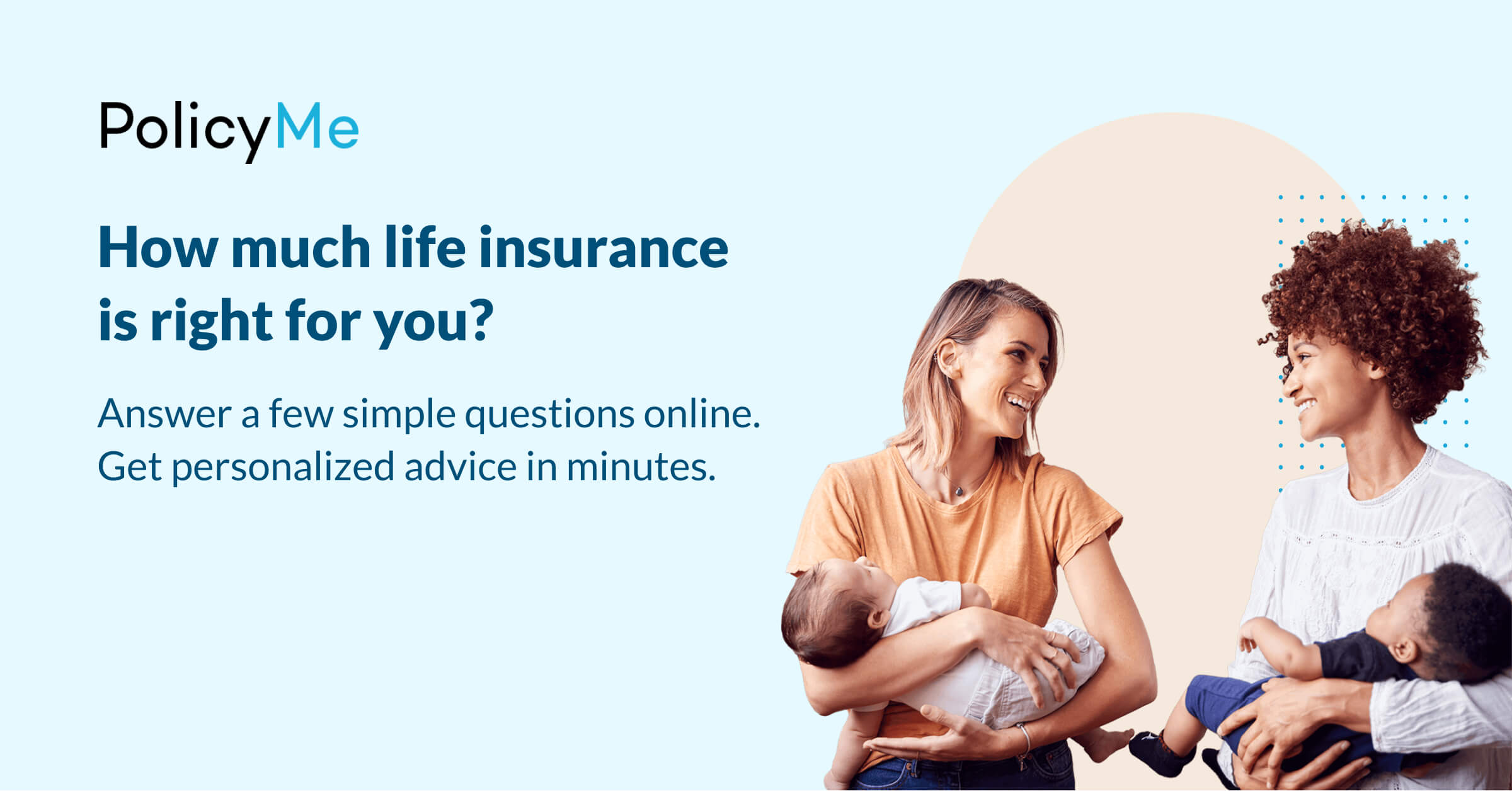 PolicyMe

How much life insurance is right for you?

Answer a few simple questions online. Get personalized advice in minutes.